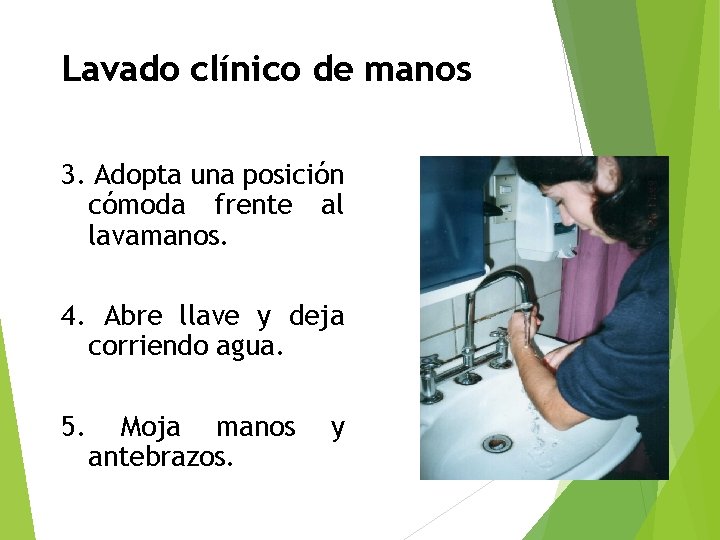 Lavado clínico de manos

3. Adopta una posición cómoda frente al lavamanos.

4. Abre llave y deja corriendo agua.

5. Moja manos y antebrazos.